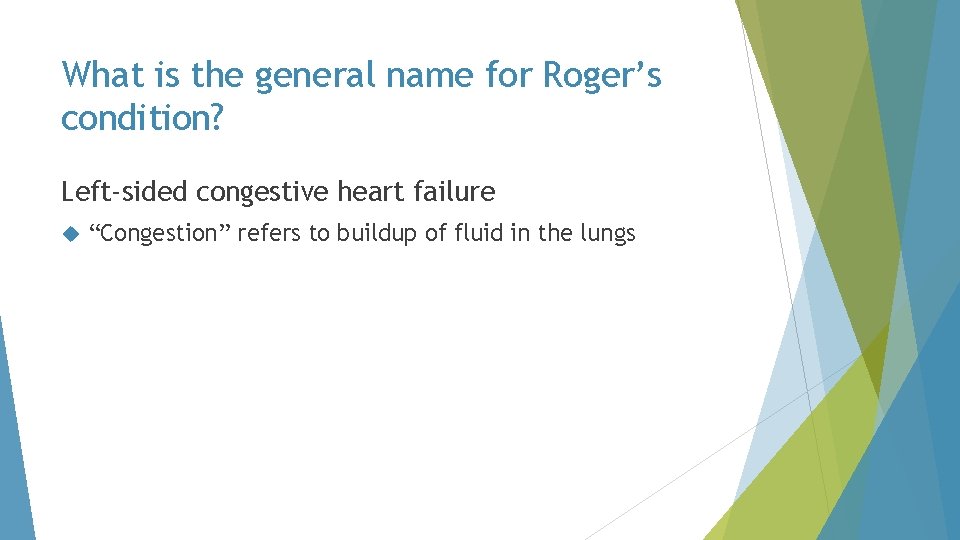 What is the general name for Roger’s condition?

Left-sided congestive heart failure

“Congestion” refers to buildup of fluid in the lungs